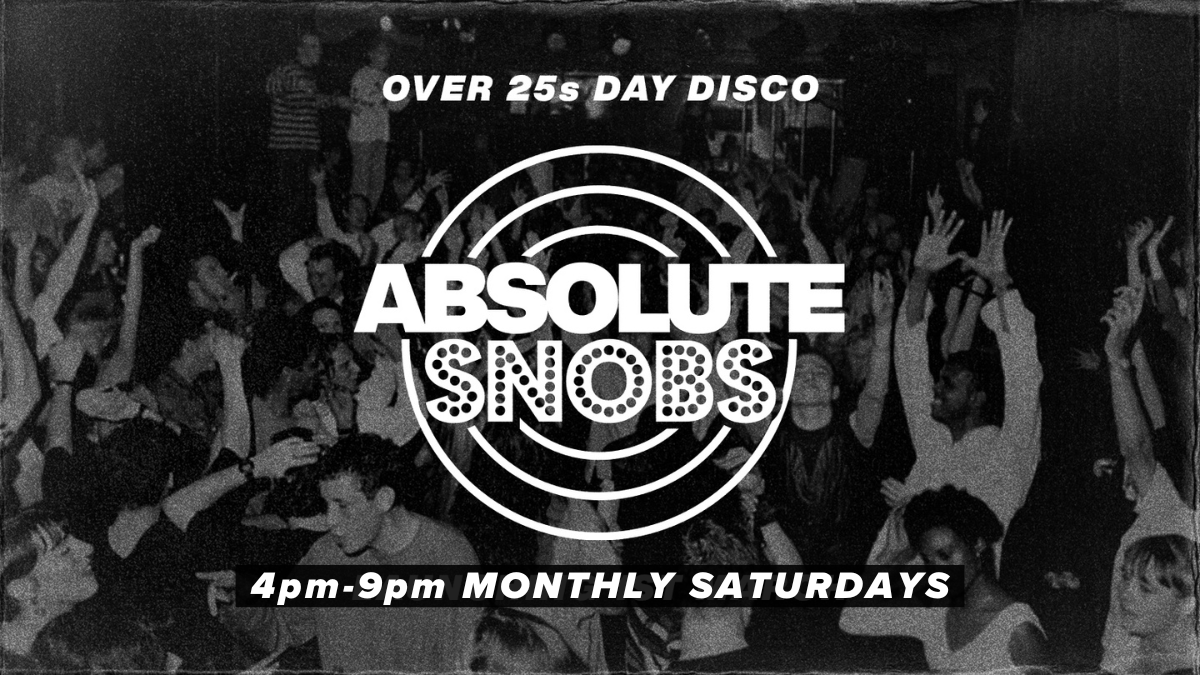 OVER 25s DAY DISCO

ABSOLUTE SNOBS

4pm-9pm MONTHLY SATURDAYS